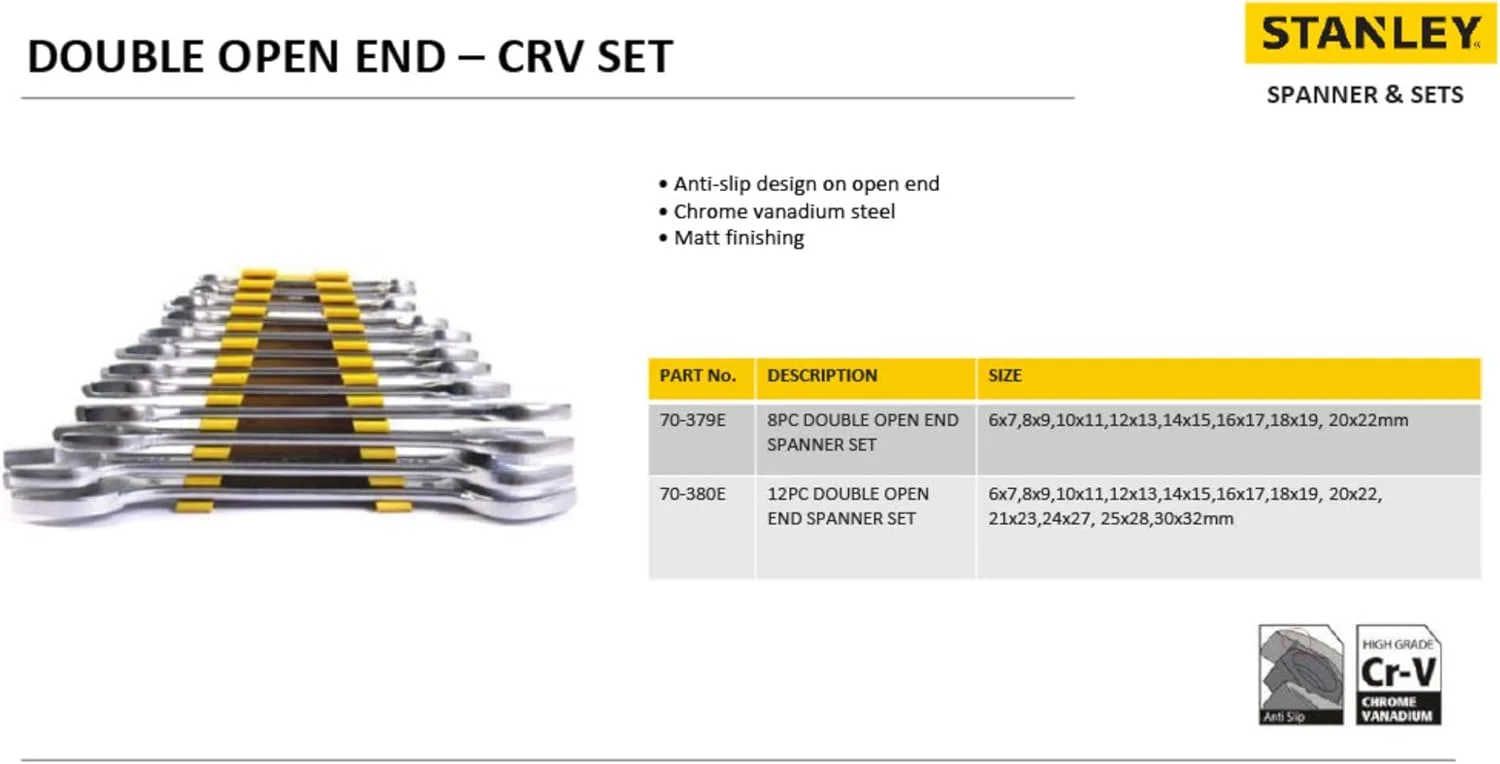 DOUBLE OPEN END – CRV SET

STANLEY

SPANNER & SETS

• Anti-slip design on open end
• Chrome vanadium steel
• Matt finishing

| PART No. | DESCRIPTION | SIZE |
|---|---|---|
| 70-379E | 8PC DOUBLE OPEN END SPANNER SET | 6x7,8x9,10x11,12x13,14x15,16x17,18x19, 20x22mm |
| 70-380E | 12PC DOUBLE OPEN END SPANNER SET | 6x7,8x9,10x11,12x13,14x15,16x17,18x19, 20x22, 21x23,24x27, 25x28,30x32mm |

Anti Slip

HIGH GRADE
Cr-V
CHROME VANADIUM